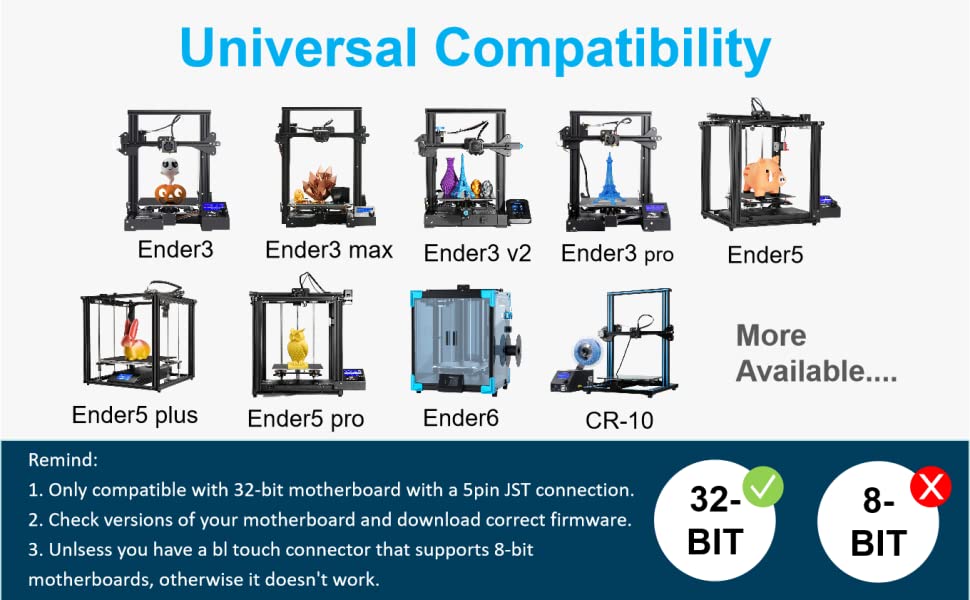 Universal Compatibility

Ender3

Ender3 max

Ender3 v2

Ender3 pro

Ender5

Ender5 plus

Ender5 pro

Ender6

CR-10

More Available....

Remind:

1. Only compatible with 32-bit motherboard with a 5pin JST connection.

2. Check versions of your motherboard and download correct firmware.

3. Unlsess you have a bl touch connector that supports 8-bit motherboards, otherwise it doesn't work.

32-BIT

8-BIT